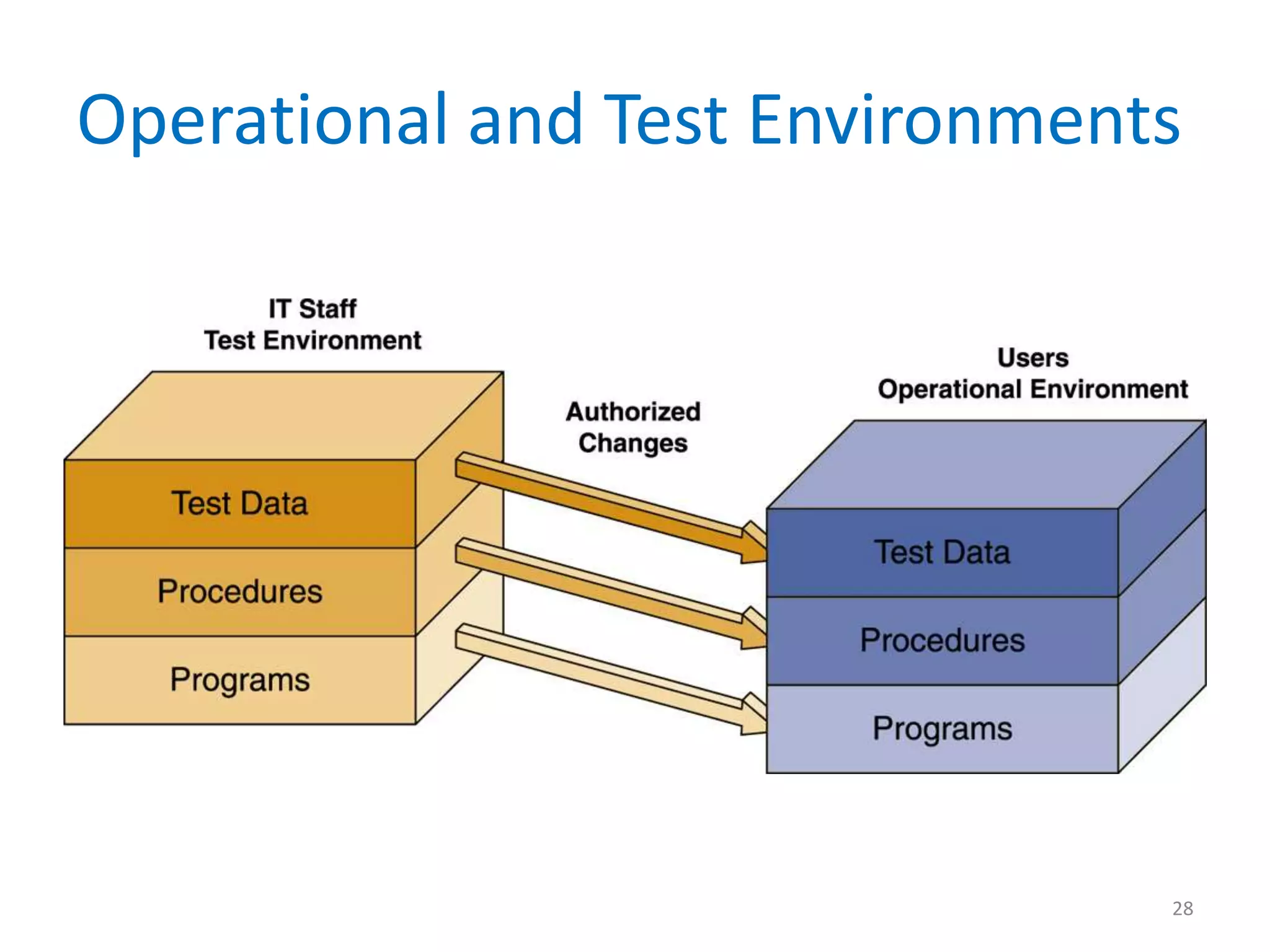 Operational and Test Environments

IT Staff
Test Environment

Test Data
Procedures
Programs

Authorized
Changes

Users
Operational Environment

Test Data
Procedures
Programs

28